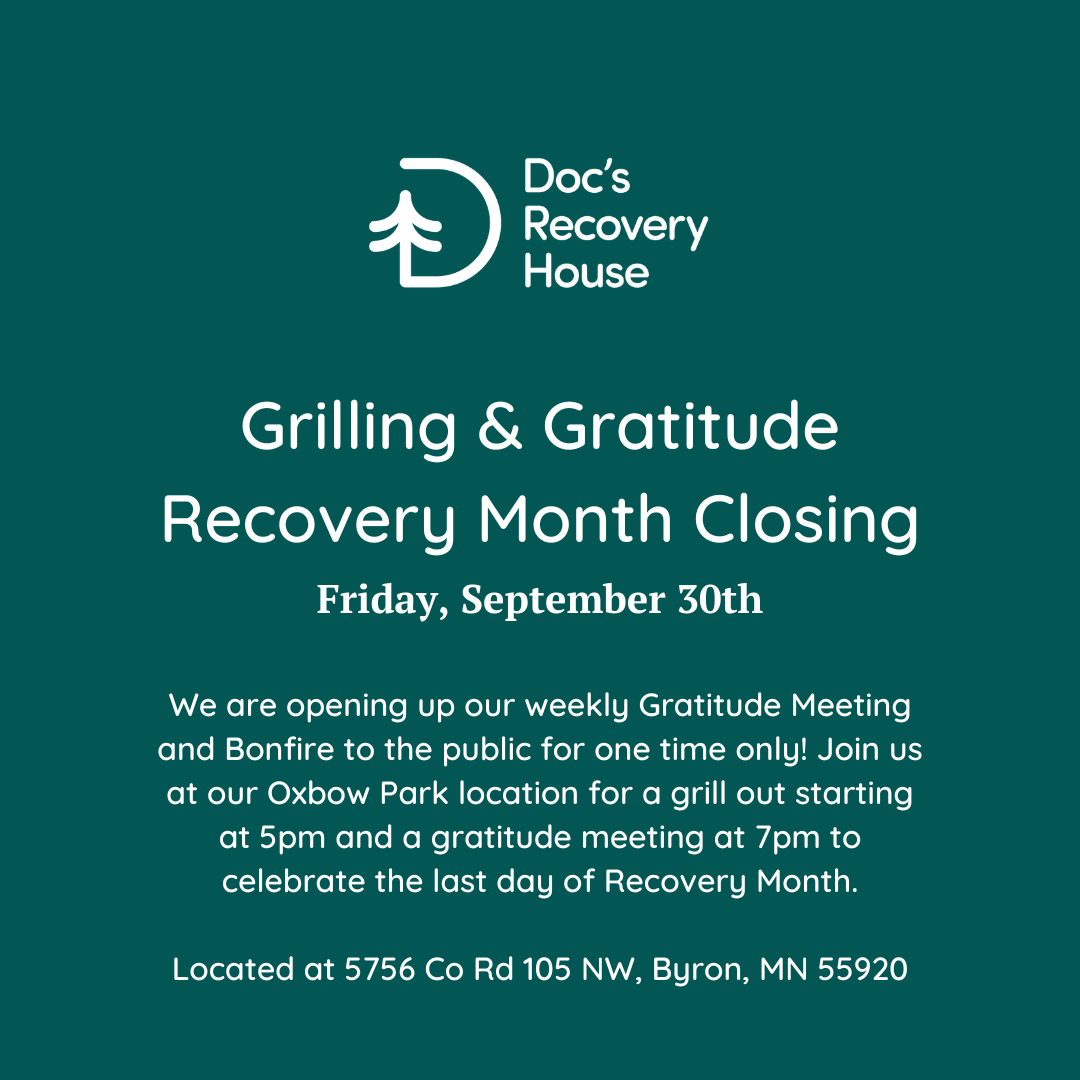 Doc's Recovery House

Grilling & Gratitude
Recovery Month Closing
Friday, September 30th

We are opening up our weekly Gratitude Meeting and Bonfire to the public for one time only! Join us at our Oxbow Park location for a grill out starting at 5pm and a gratitude meeting at 7pm to celebrate the last day of Recovery Month.

Located at 5756 Co Rd 105 NW, Byron, MN 55920